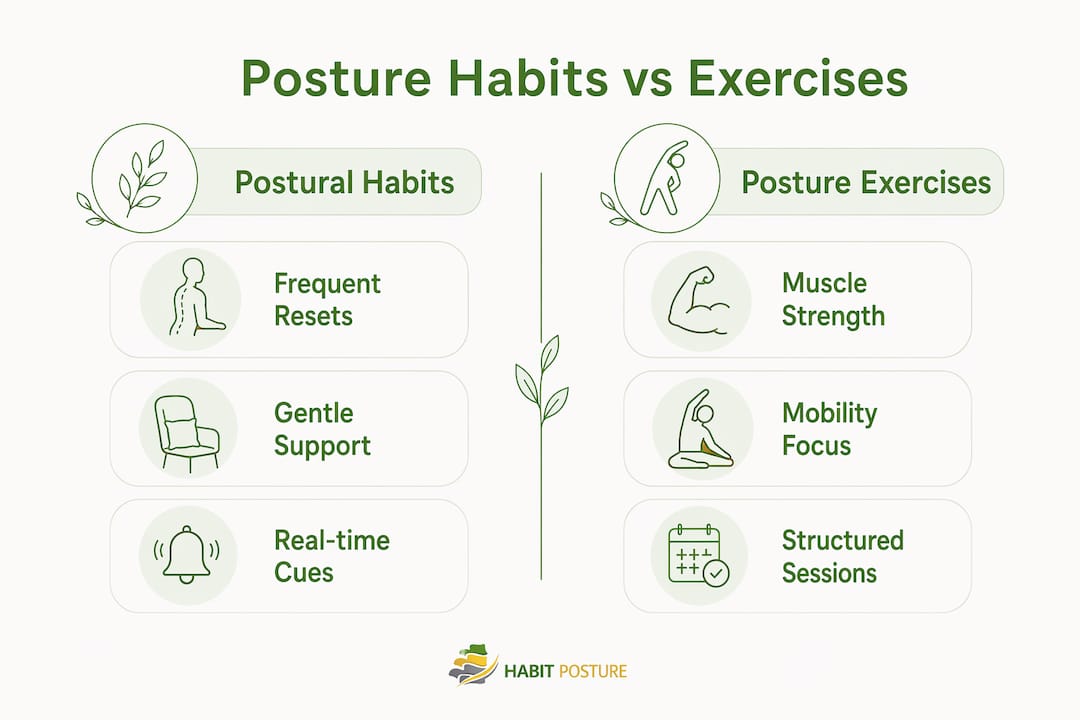 Posture Habits vs Exercises

Postural Habits

Frequent Resets

Gentle Support

Real-time Cues

Posture Exercises

Muscle Strength

Mobility Focus

Structured Sessions

HABIT POSTURE